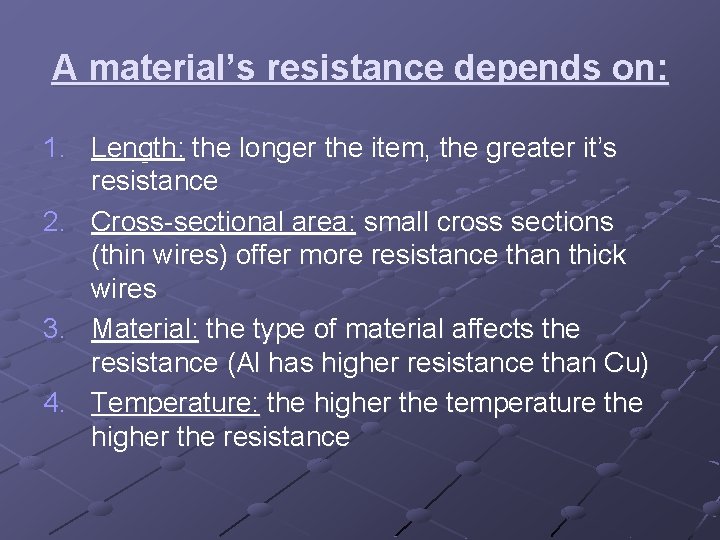 A material's resistance depends on:

1. Length: the longer the item, the greater it's resistance
2. Cross-sectional area: small cross sections (thin wires) offer more resistance than thick wires
3. Material: the type of material affects the resistance (Al has higher resistance than Cu)
4. Temperature: the higher the temperature the higher the resistance